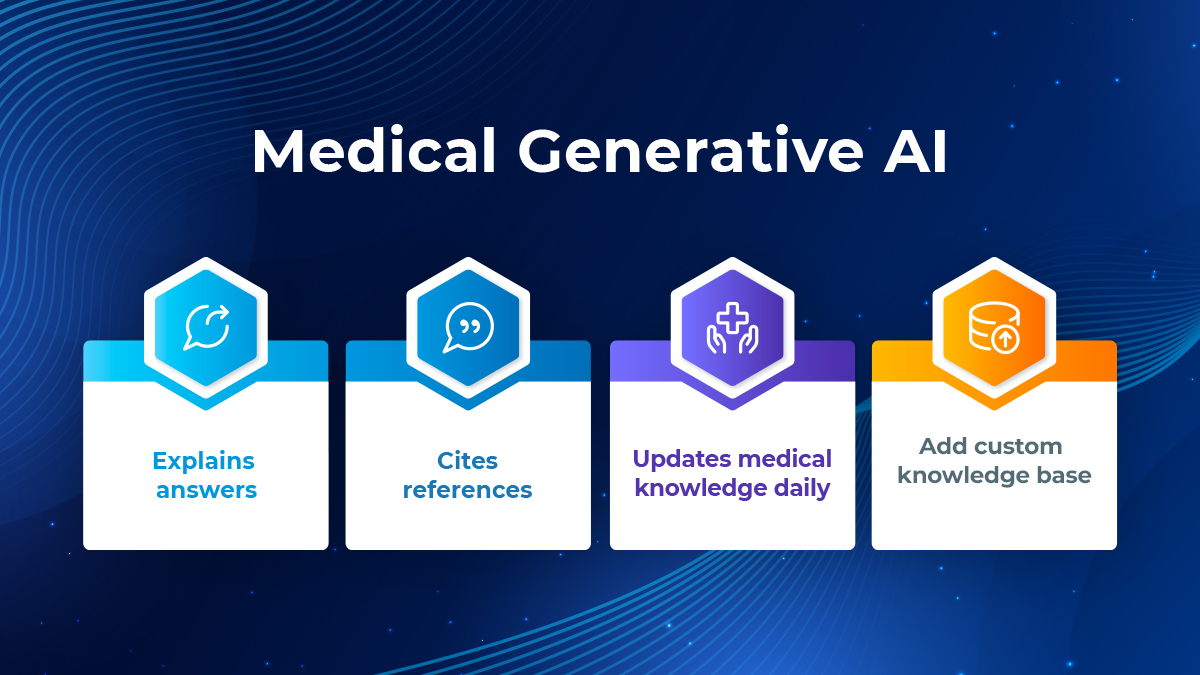 Medical Generative AI

Explains answers

Cites references

Updates medical knowledge daily

Add custom knowledge base